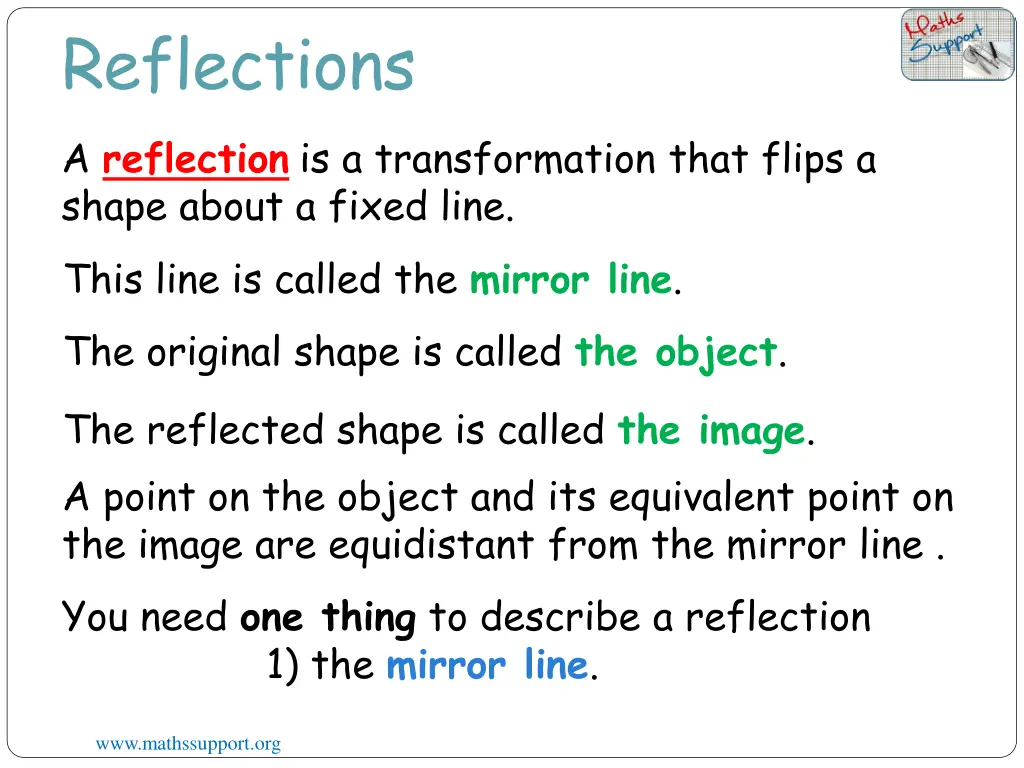 Reflections

Maths Support

A reflection is a transformation that flips a shape about a fixed line.

This line is called the mirror line.

The original shape is called the object.

The reflected shape is called the image.

A point on the object and its equivalent point on the image are equidistant from the mirror line .

You need one thing to describe a reflection
1) the mirror line.

www.mathssupport.org